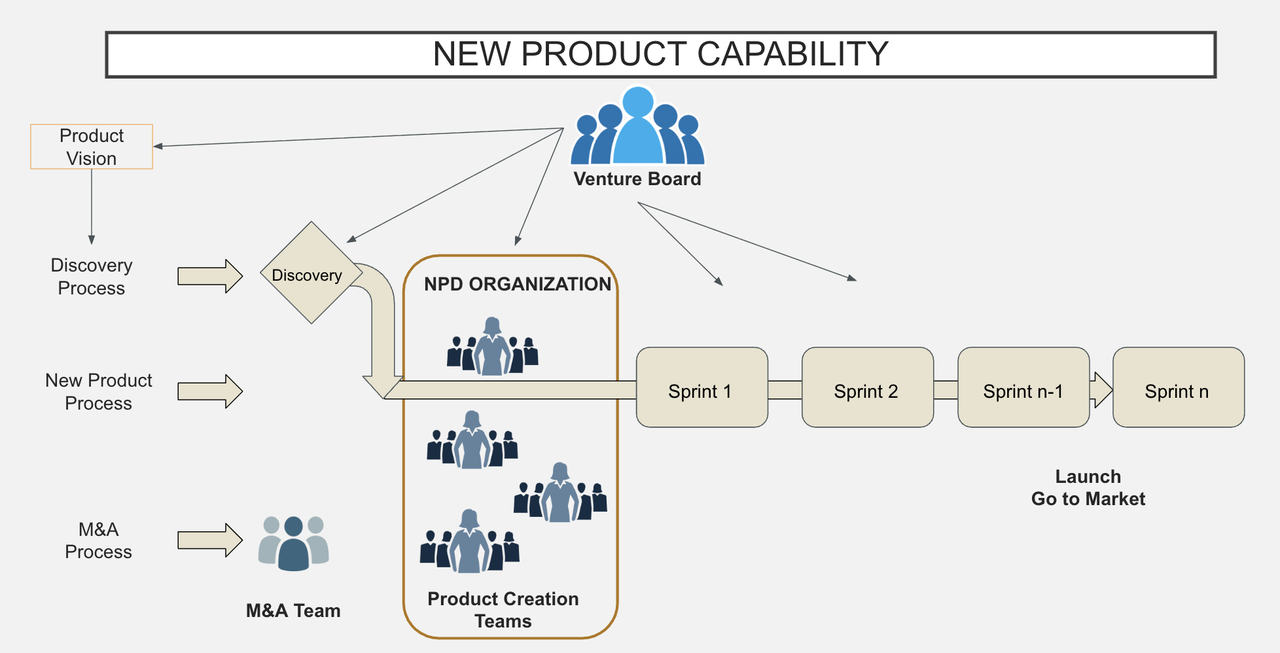 NEW PRODUCT CAPABILITY

Product Vision

Venture Board

Discovery Process

Discovery

NPD ORGANIZATION

New Product Process

Sprint 1

Sprint 2

Sprint n-1

Sprint n

Launch
Go to Market

M&A Process

M&A Team

Product Creation Teams